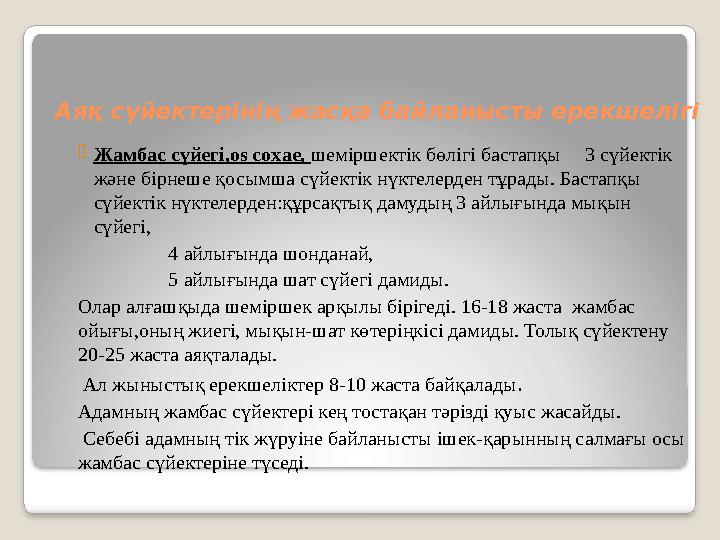 Аяқ сүйектерінің жасқа байланысты ерекшелігі

Жамбас сүйегі,os coxae, шеміршектік бөлігі бастапқы 3 сүйектік және бірнеше қосымша сүйектік нүктелерден тұрады. Бастапқы сүйектік нүктелерден:құрсақтық дамудың 3 айлығында мықын сүйегі,

4 айлығында шонданай,

5 айлығында шат сүйегі дамиды.

Олар алғашқыда шеміршек арқылы бірігеді. 16-18 жаста жамбас ойығы,оның жиегі, мықын-шат көтеріңкісі дамиды. Толық сүйектену 20-25 жаста аяқталады.

Ал жыныстық ерекшеліктер 8-10 жаста байқалады.

Адамның жамбас сүйектері кең тостақан тәрізді қуыс жасайды.

Себебі адамның тік жүруіне байланысты ішек-қарынның салмағы осы жамбас сүйектеріне түседі.